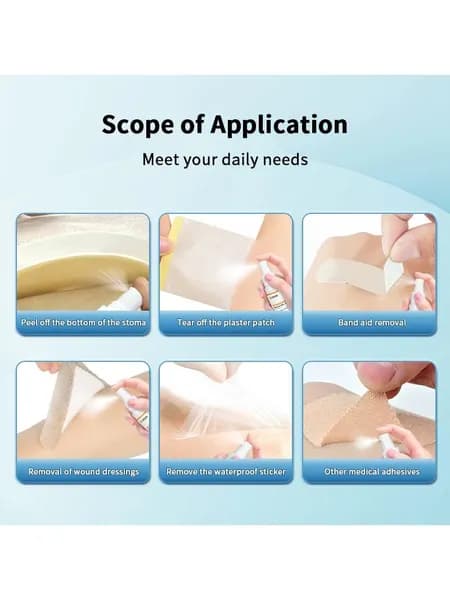 Scope of Application

Meet your daily needs

Peel off the bottom of the stoma

Tear off the plaster patch

Band aid removal

Removal of wound dressings

Remove the waterproof sticker

Other medical adhesives